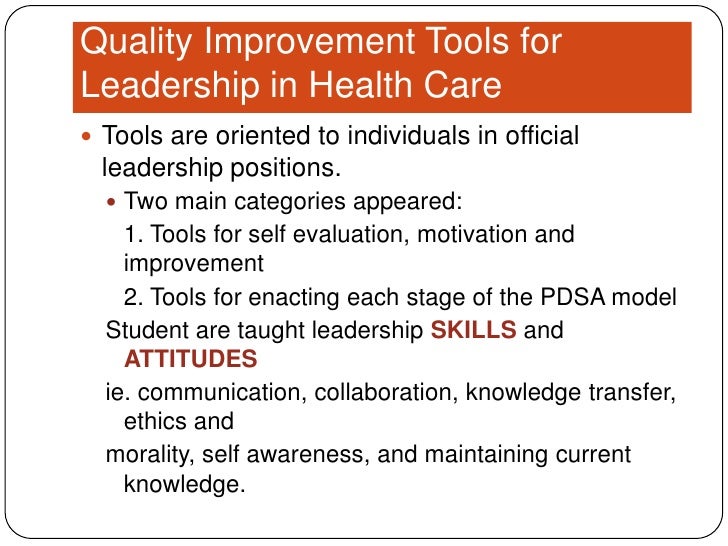 Quality Improvement Tools for Leadership in Health Care

Tools are oriented to individuals in official leadership positions.

Two main categories appeared:

1. Tools for self evaluation, motivation and improvement

2. Tools for enacting each stage of the PDSA model

Student are taught leadership SKILLS and ATTITUDES

ie. communication, collaboration, knowledge transfer, ethics and

morality, self awareness, and maintaining current knowledge.